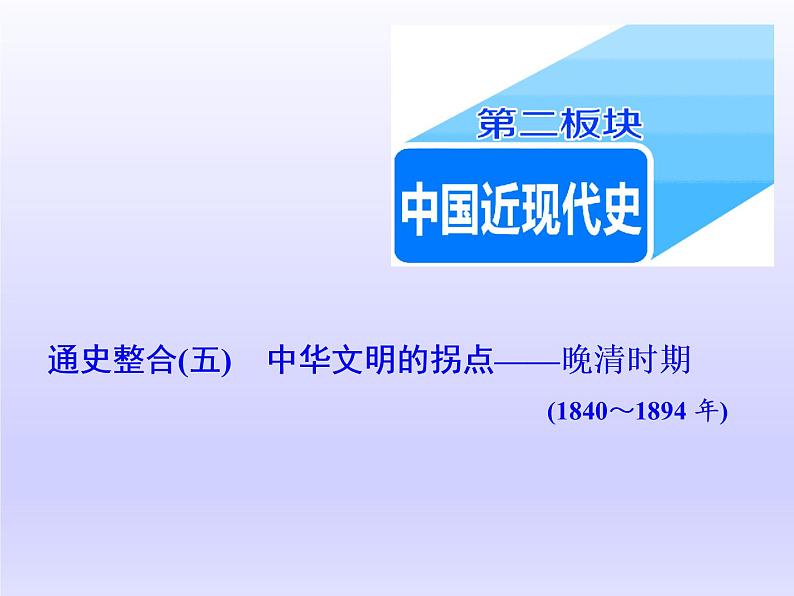 第二板块

中国近现代史

通史整合(五)　中华文明的拐点——晚清时期

(1840～1894 年)